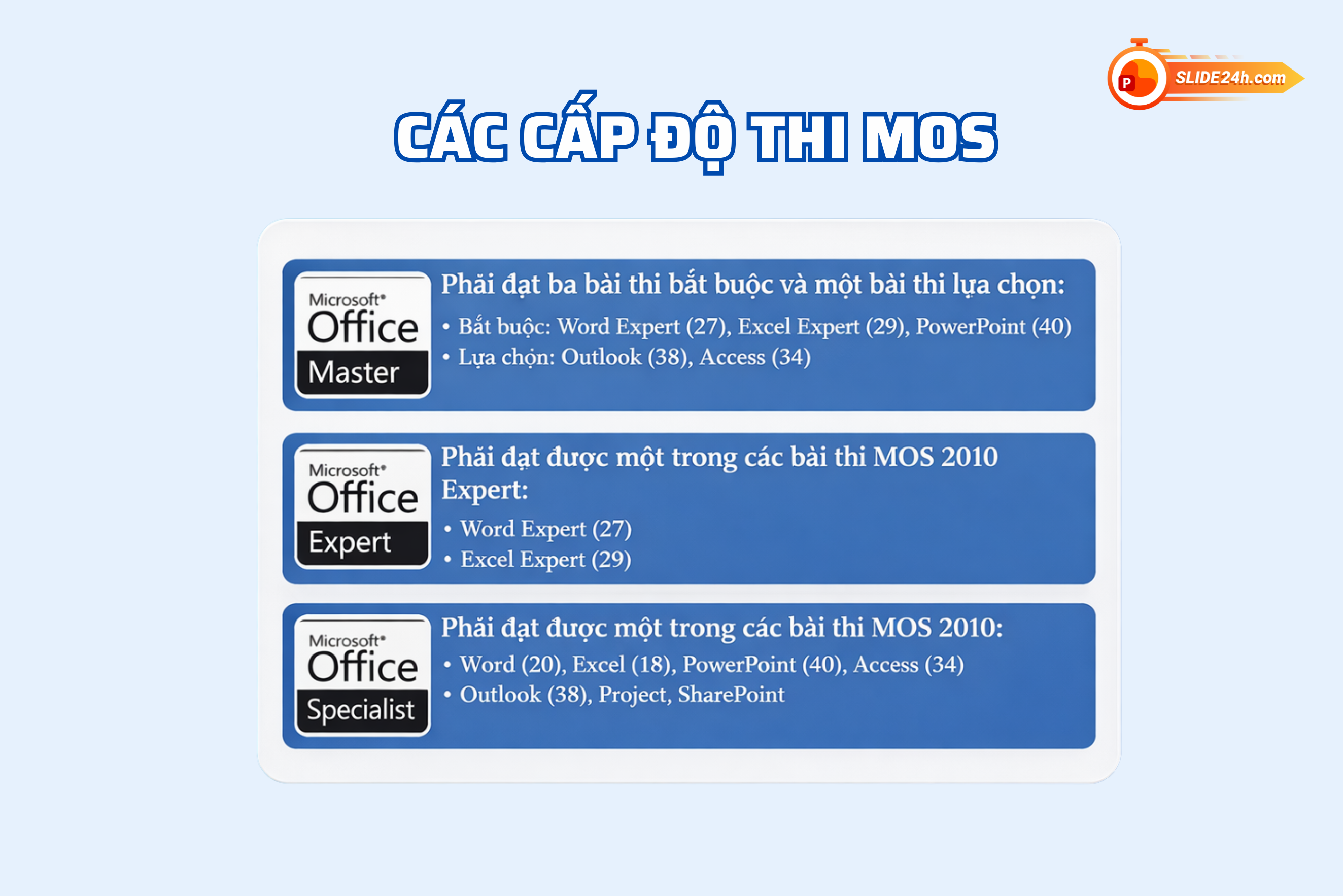 P SLIDE24h.com

CÁC CẤP ĐỘ THI MOS

Microsoft® Office Master

Phải đạt ba bài thi bắt buộc và một bài thi lựa chọn:

• Bắt buộc: Word Expert (27), Excel Expert (29), PowerPoint (40)
• Lựa chọn: Outlook (38), Access (34)

Microsoft® Office Expert

Phải đạt được một trong các bài thi MOS 2010 Expert:

• Word Expert (27)
• Excel Expert (29)

Microsoft® Office Specialist

Phải đạt được một trong các bài thi MOS 2010:

• Word (20), Excel (18), PowerPoint (40), Access (34)
• Outlook (38), Project, SharePoint